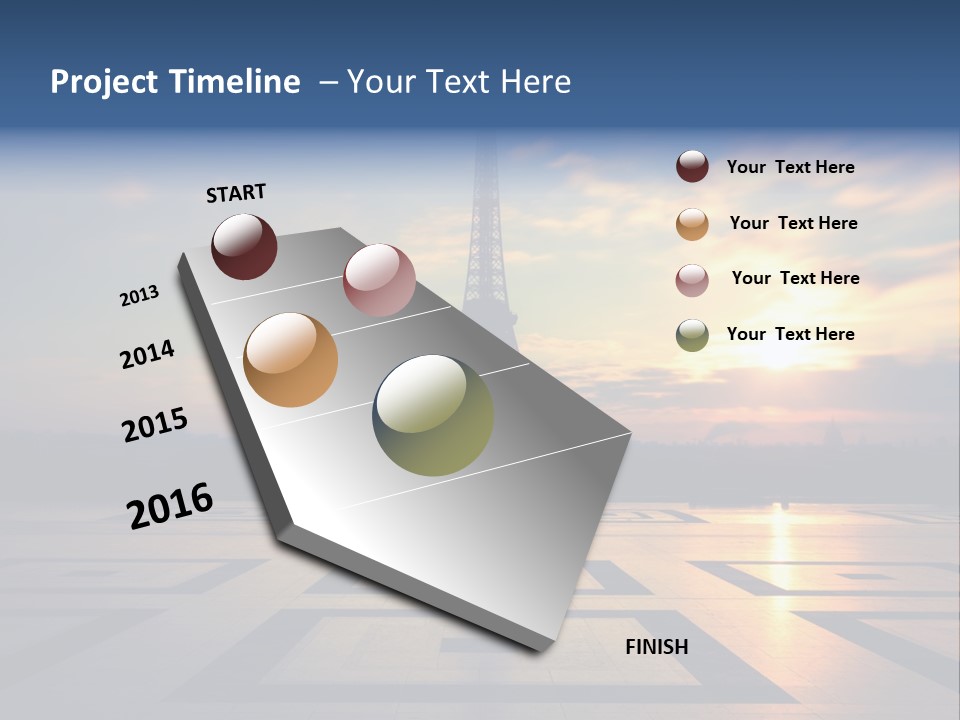 Project Timeline – Your Text Here

START

2013

2014

2015

2016

FINISH

Your Text Here

Your Text Here

Your Text Here

Your Text Here